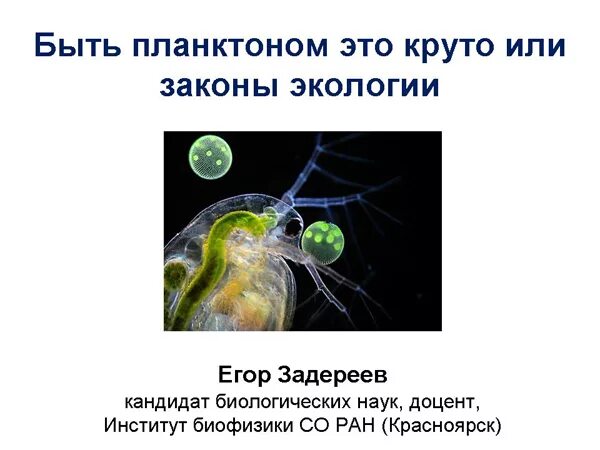 Быть планктоном это круто или законы экологии

Егор Задереев
кандидат биологических наук, доцент,
Институт биофизики СО РАН (Красноярск)